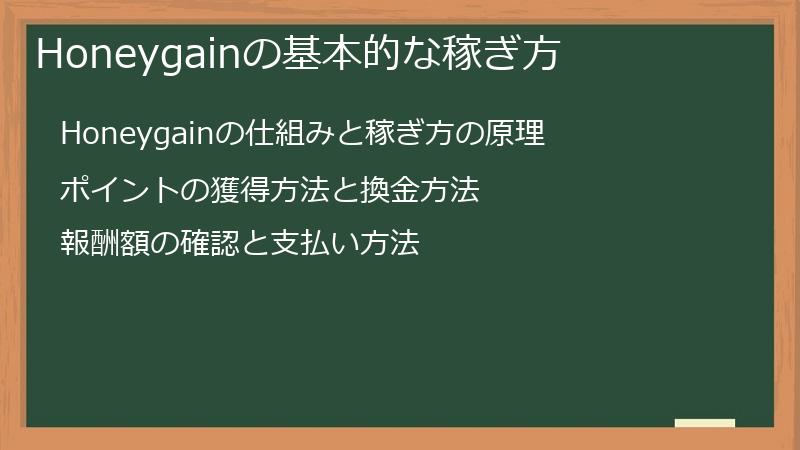 Honeygainの基本的な稼ぎ方

Honeygainの仕組みと稼ぎ方の原理

ポイントの獲得方法と換金方法

報酬額の確認と支払い方法